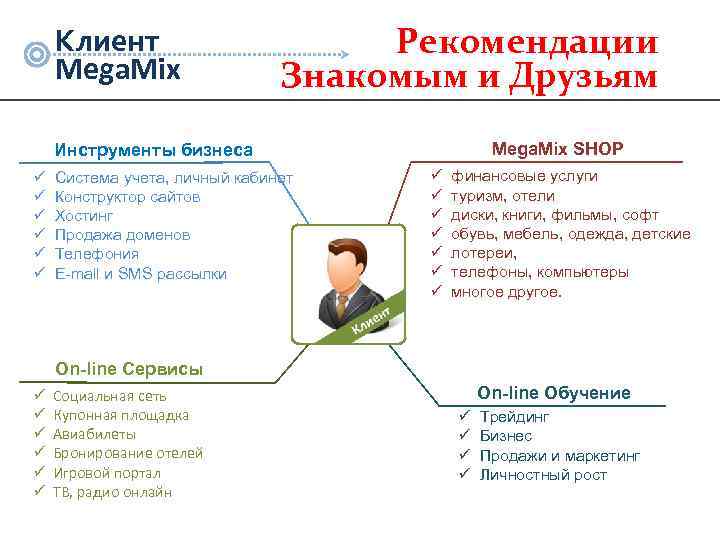 Клиент MegaMix

Рекомендации Знакомым и Друзьям

Инструменты бизнеса
✓ Система учета, личный кабинет
✓ Конструктор сайтов
✓ Хостинг
✓ Продажа доменов
✓ Телефония
✓ E-mail и SMS рассылки

MegaMix SHOP
✓ финансовые услуги
✓ туризм, отели
✓ диски, книги, фильмы, софт
✓ обувь, мебель, одежда, детские
✓ лотереи,
✓ телефоны, компьютеры
✓ многое другое.

Клиент

On-line Сервисы
✓ Социальная сеть
✓ Купонная площадка
✓ Авиабилеты
✓ Бронирование отелей
✓ Игровой портал
✓ ТВ, радио онлайн

On-line Обучение
✓ Трейдинг
✓ Бизнес
✓ Продажи и маркетинг
✓ Личностный рост